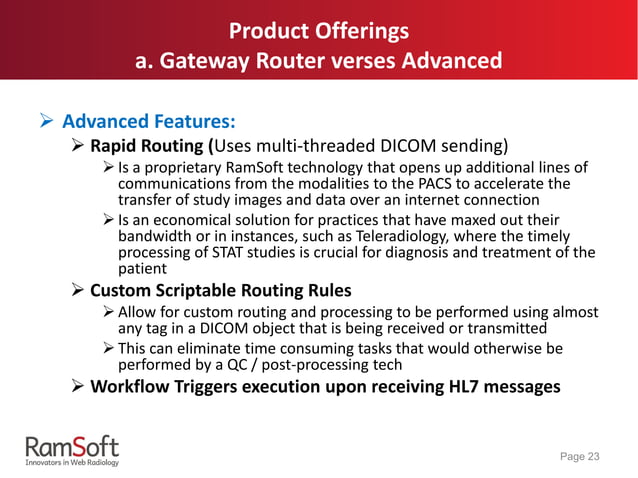 Product Offerings
a. Gateway Router verses Advanced

➢ Advanced Features:

➢ Rapid Routing (Uses multi-threaded DICOM sending)

➢ Is a proprietary RamSoft technology that opens up additional lines of communications from the modalities to the PACS to accelerate the transfer of study images and data over an internet connection

➢ Is an economical solution for practices that have maxed out their bandwidth or in instances, such as Teleradiology, where the timely processing of STAT studies is crucial for diagnosis and treatment of the patient

➢ Custom Scriptable Routing Rules

➢ Allow for custom routing and processing to be performed using almost any tag in a DICOM object that is being received or transmitted

➢ This can eliminate time consuming tasks that would otherwise be performed by a QC / post-processing tech

➢ Workflow Triggers execution upon receiving HL7 messages

RamSoft
Innovators in Web Radiology

Page 23